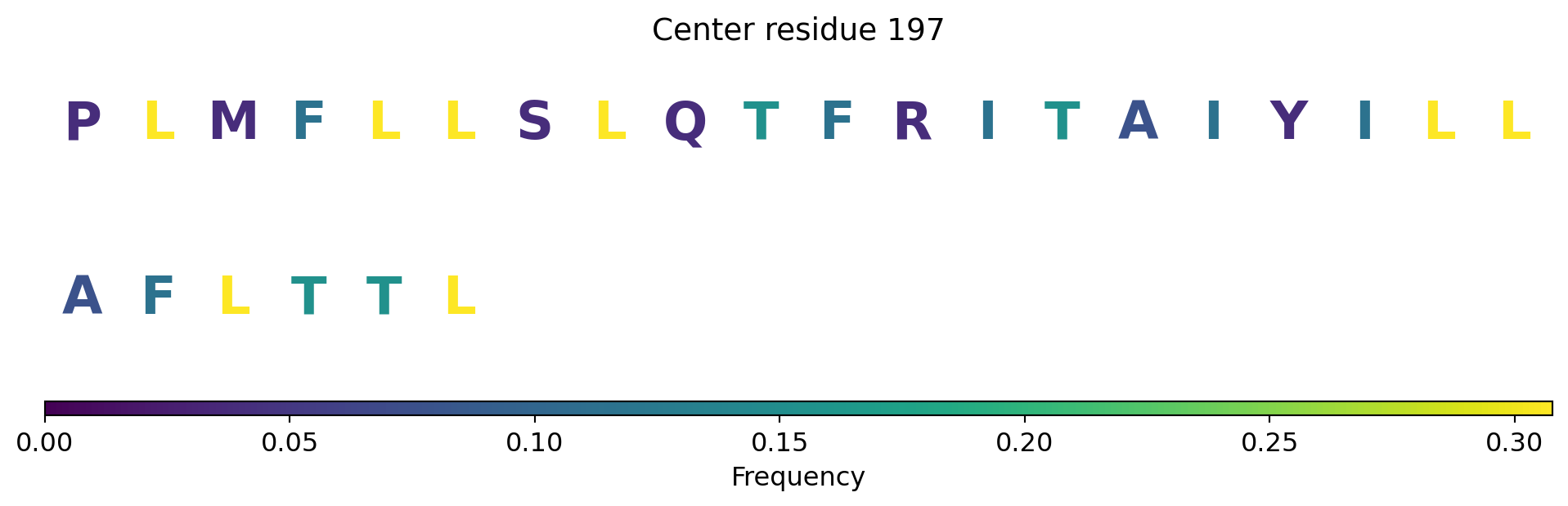 Center residue 197

P L M F L L S L Q T F R I T A I Y I L L

A F L T T L

0.00 0.05 0.10 0.15 0.20 0.25 0.30

Frequency